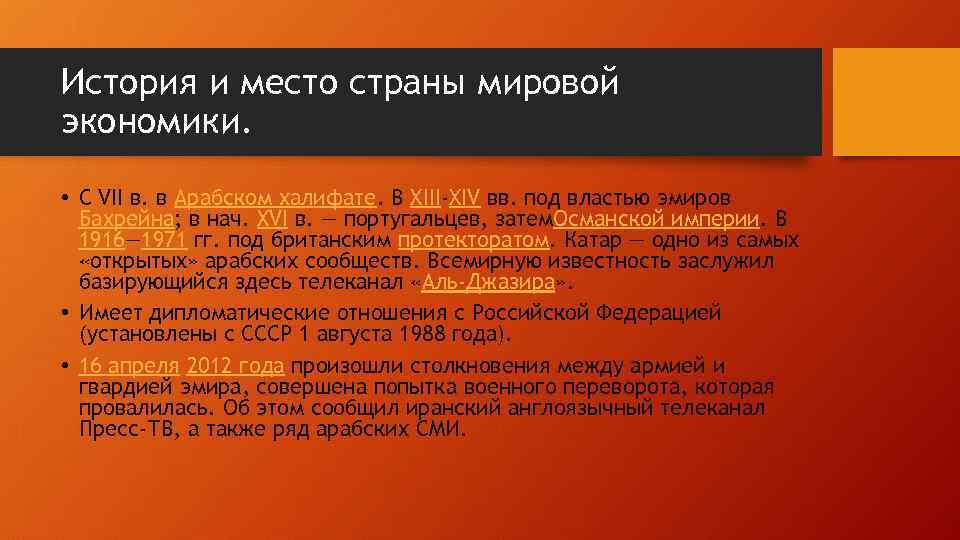 История и место страны мировой экономики.

• С VII в. в Арабском халифате. В XIII-XIV вв. под властью эмиров Бахрейна; в нач. XVI в. — португальцев, затемОсманской империи. В 1916—1971 гг. под британским протекторатом. Катар — одно из самых «открытых» арабских сообществ. Всемирную известность заслужил базирующийся здесь телеканал «Аль-Джазира».

• Имеет дипломатические отношения с Российской Федерацией (установлены с СССР 1 августа 1988 года).

• 16 апреля 2012 года произошли столкновения между армией и гвардией эмира, совершена попытка военного переворота, которая провалилась. Об этом сообщил иранский англоязычный телеканал Пресс-ТВ, а также ряд арабских СМИ.